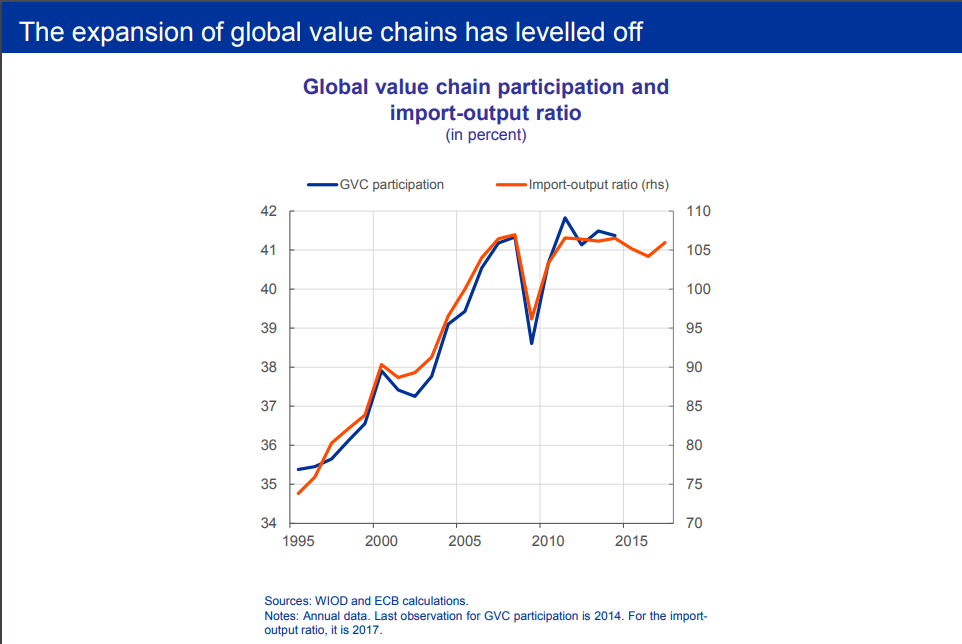 The expansion of global value chains has levelled off

Global value chain participation and import-output ratio
(in percent)

GVC participation
Import-output ratio (rhs)

42
41
40
39
38
37
36
35
34

110
105
100
95
90
85
80
75
70

1995
2000
2005
2010
2015

Sources: WIOD and ECB calculations.
Notes: Annual data. Last observation for GVC participation is 2014. For the import-output ratio, it is 2017.